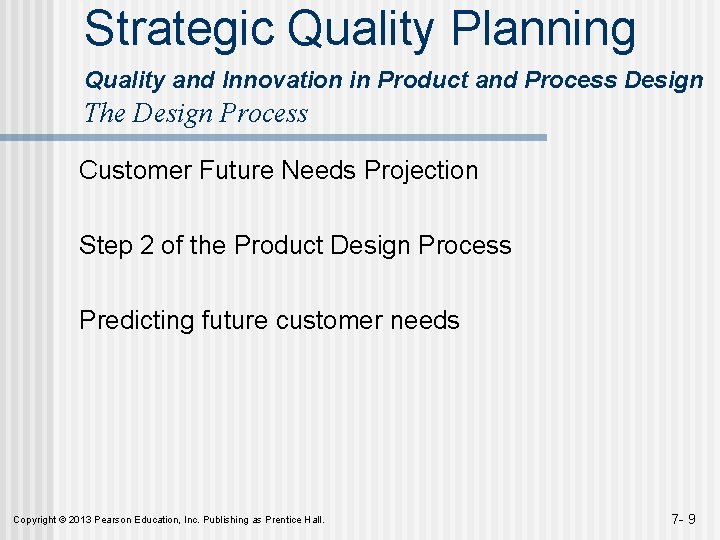 Strategic Quality Planning

Quality and Innovation in Product and Process Design

The Design Process

Customer Future Needs Projection

Step 2 of the Product Design Process

Predicting future customer needs

Copyright © 2013 Pearson Education, Inc. Publishing as Prentice Hall.

7- 9